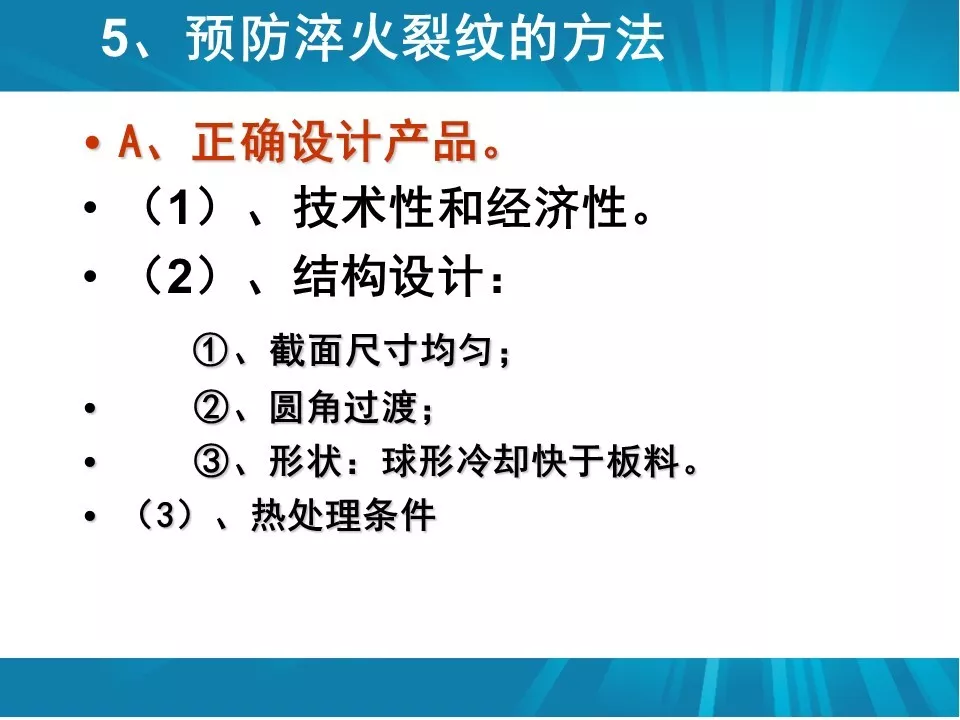 5、预防淬火裂纹的方法

• A、正确设计产品。

• （1）、技术性和经济性。

• （2）、结构设计：

①、截面尺寸均匀；

• ②、圆角过渡；

• ③、形状：球形冷却快于板料。

• （3）、热处理条件